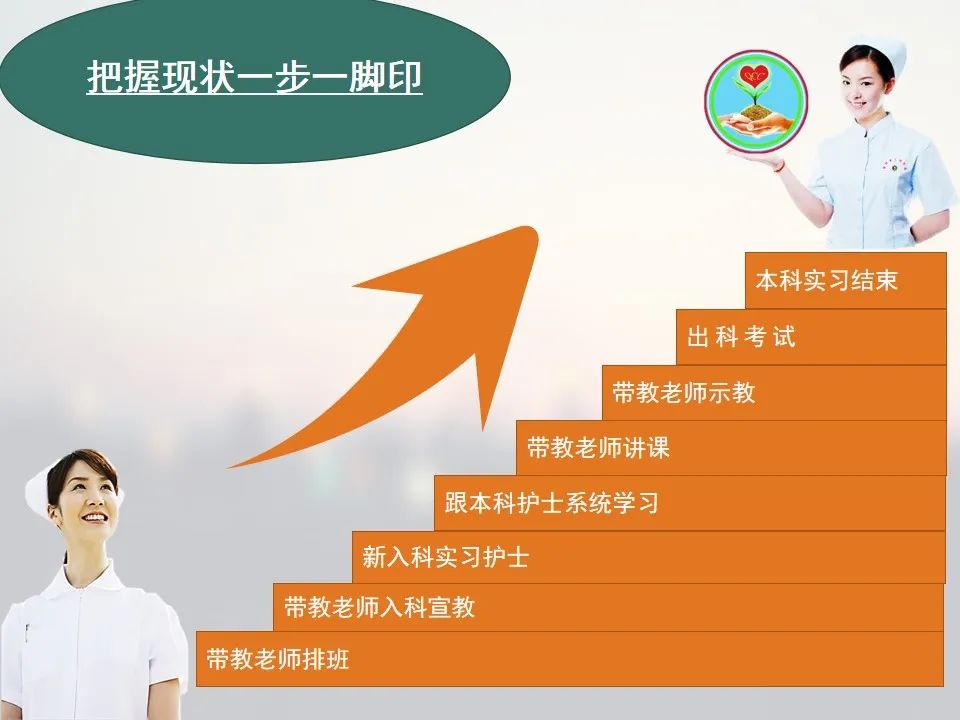 把握现状一步一脚印

本科实习结束

出 科 考 试

带教老师示教

带教老师讲课

跟本科护士系统学习

新入科实习护士

带教老师入科宣教

带教老师排班